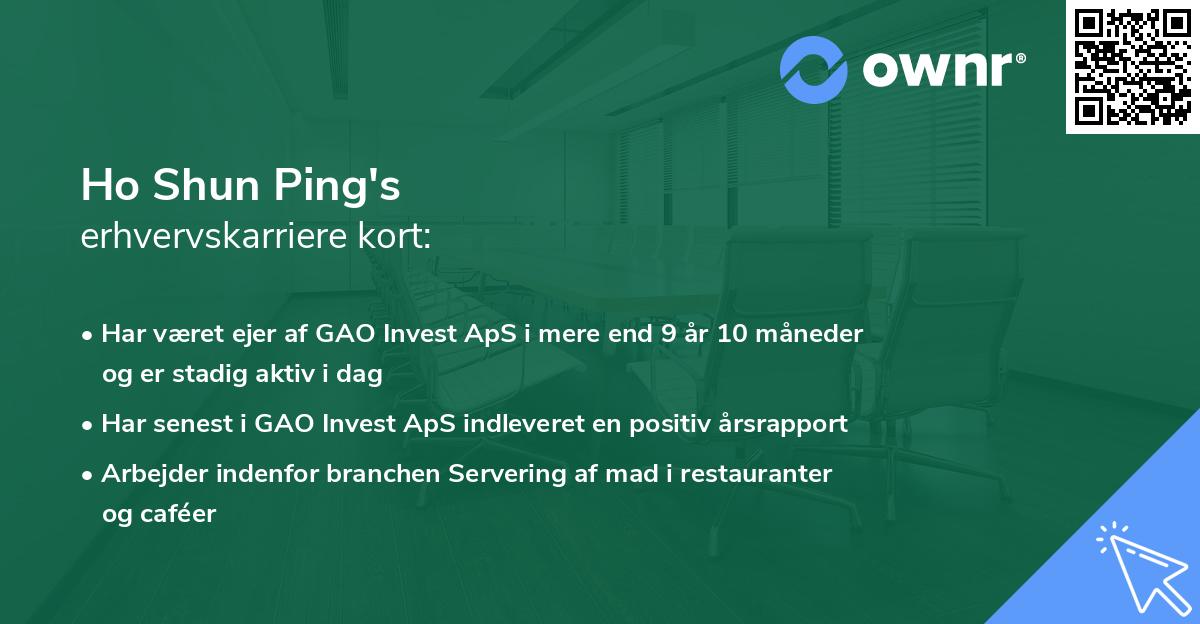 ownr®

Ho Shun Ping's
erhvervskarriere kort:

• Har været ejer af GAO Invest ApS i mere end 9 år 10 måneder og er stadig aktiv i dag
• Har senest i GAO Invest ApS indleveret en positiv årsrapport
• Arbejder indenfor branchen Servering af mad i restauranter og caféer